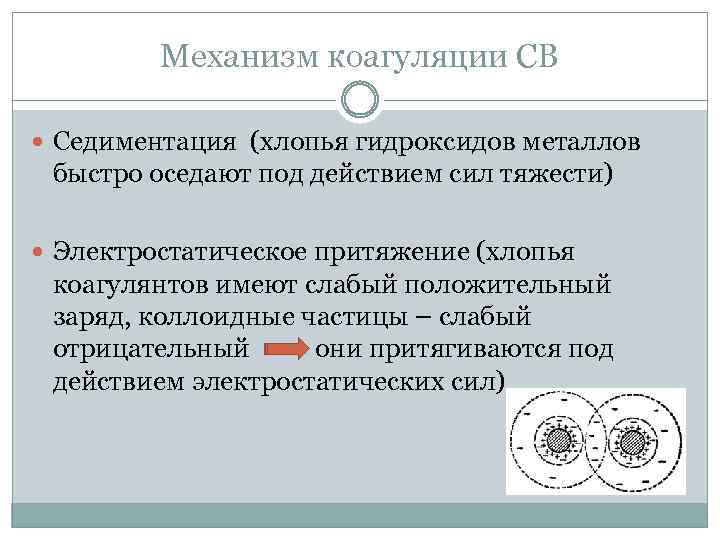 Механизм коагуляции СВ

Седиментация (хлопья гидроксидов металлов быстро оседают под действием сил тяжести)

Электростатическое притяжение (хлопья коагулянтов имеют слабый положительный заряд, коллоидные частицы – слабый отрицательный они притягиваются под действием электростатических сил)